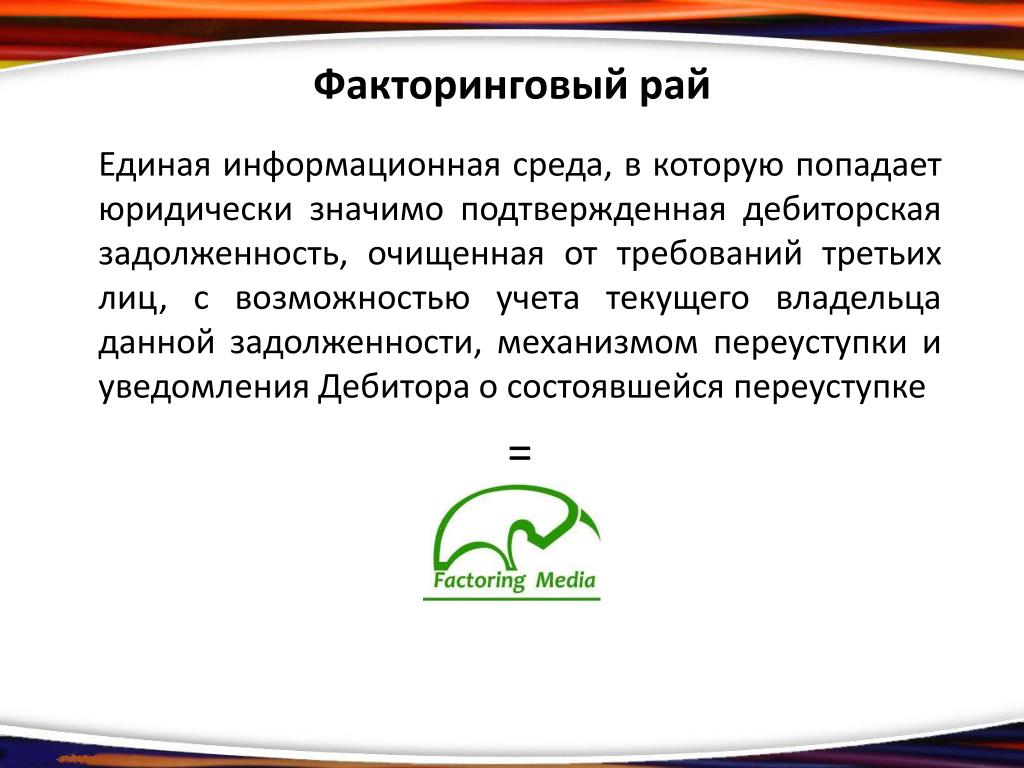 Факторинговый рай

Единая информационная среда, в которую попадает юридически значимо подтвержденная дебиторская задолженность, очищенная от требований третьих лиц, с возможностью учета текущего владельца данной задолженности, механизмом переуступки и уведомления Дебитора о состоявшейся переуступке

=

Factoring Media